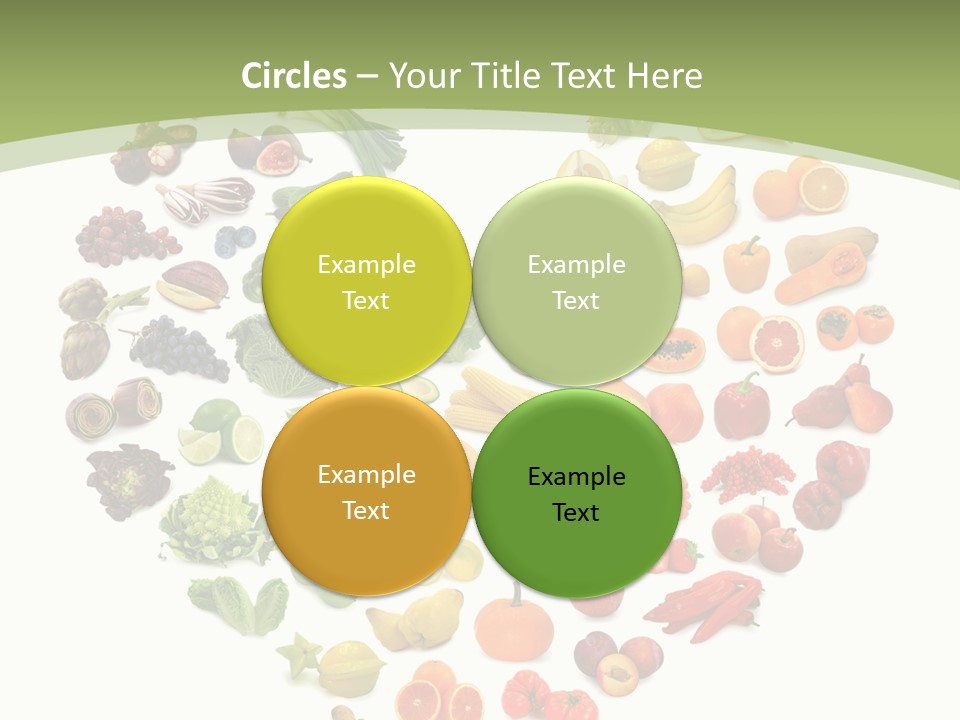 Circles – Your Title Text Here

Example Text

Example Text

Example Text

Example Text